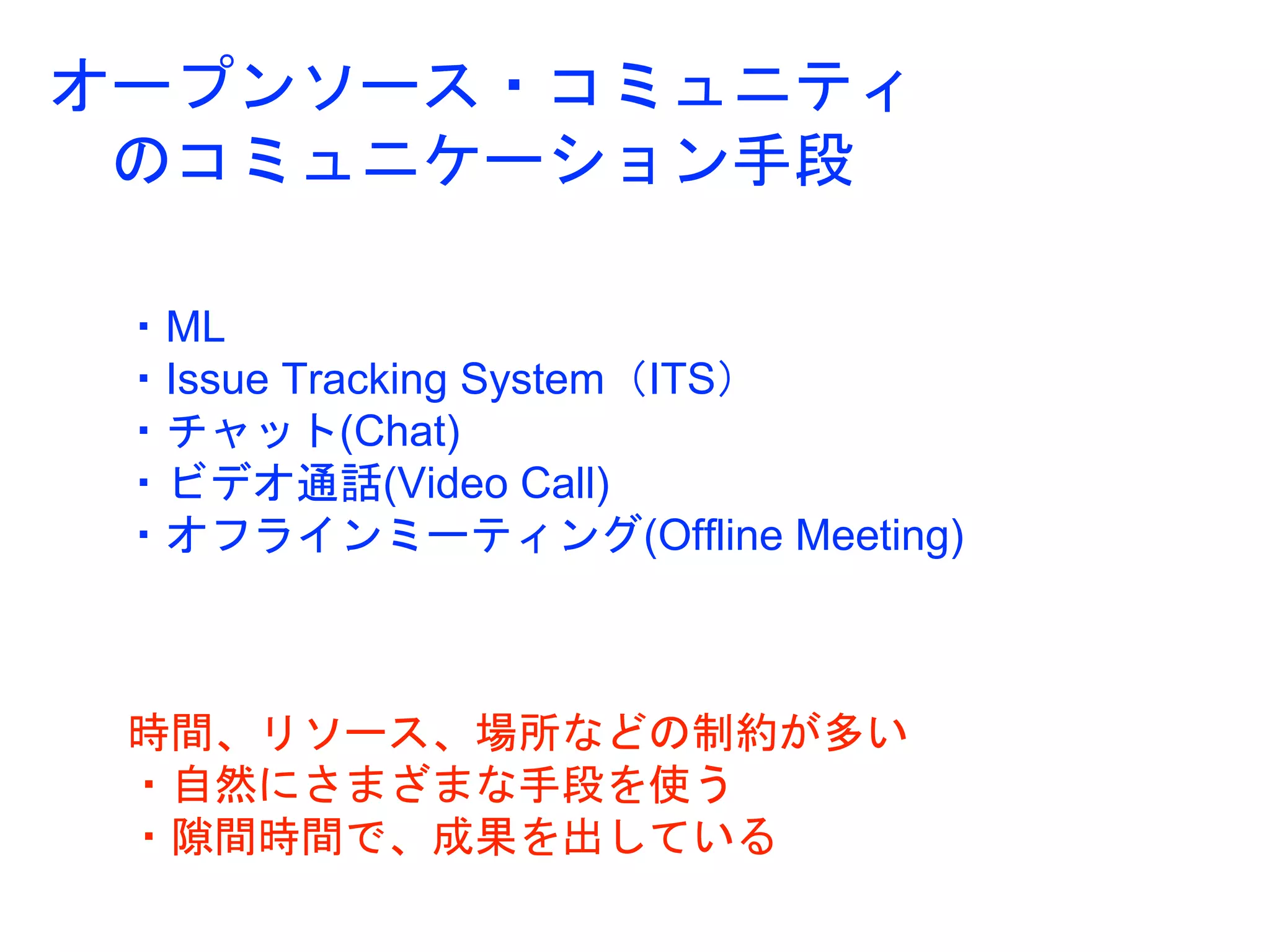 オープンソース・コミュニティ
のコミュニケーション手段

・ML
・Issue Tracking System（ITS）
・チャット(Chat)
・ビデオ通話(Video Call)
・オフラインミーティング(Offline Meeting)

時間、リソース、場所などの制約が多い
・自然にさまざまな手段を使う
・隙間時間で、成果を出している